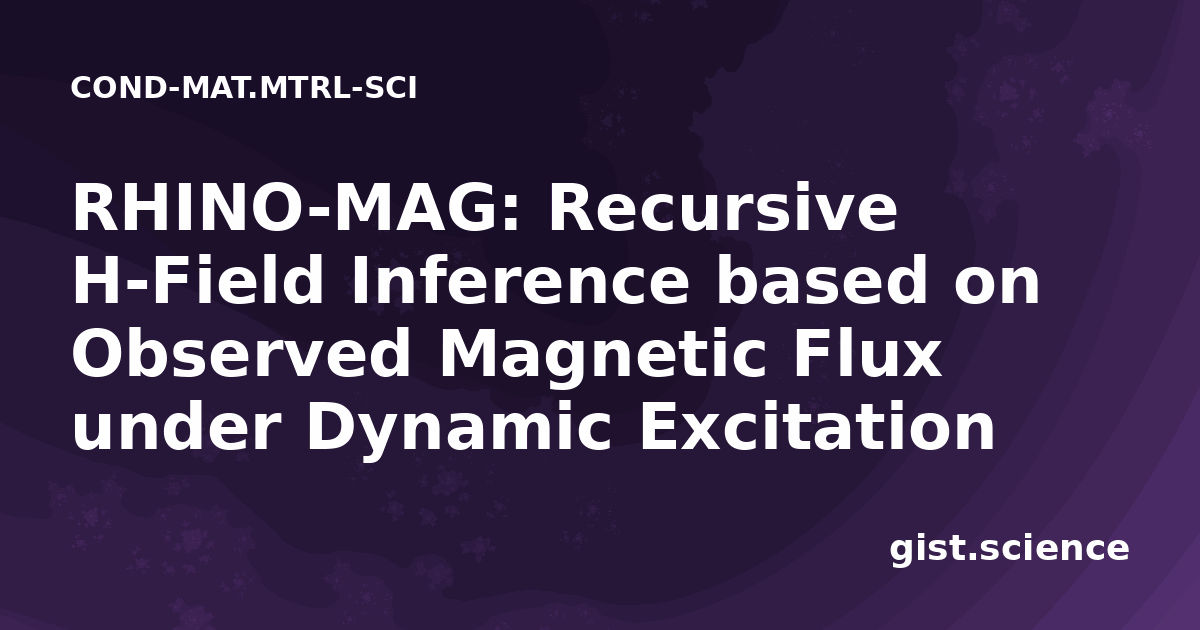 COND-MAT.MTRL-SCI

RHINO-MAG: Recursive H-Field Inference based on Observed Magnetic Flux under Dynamic Excitation

gist.science